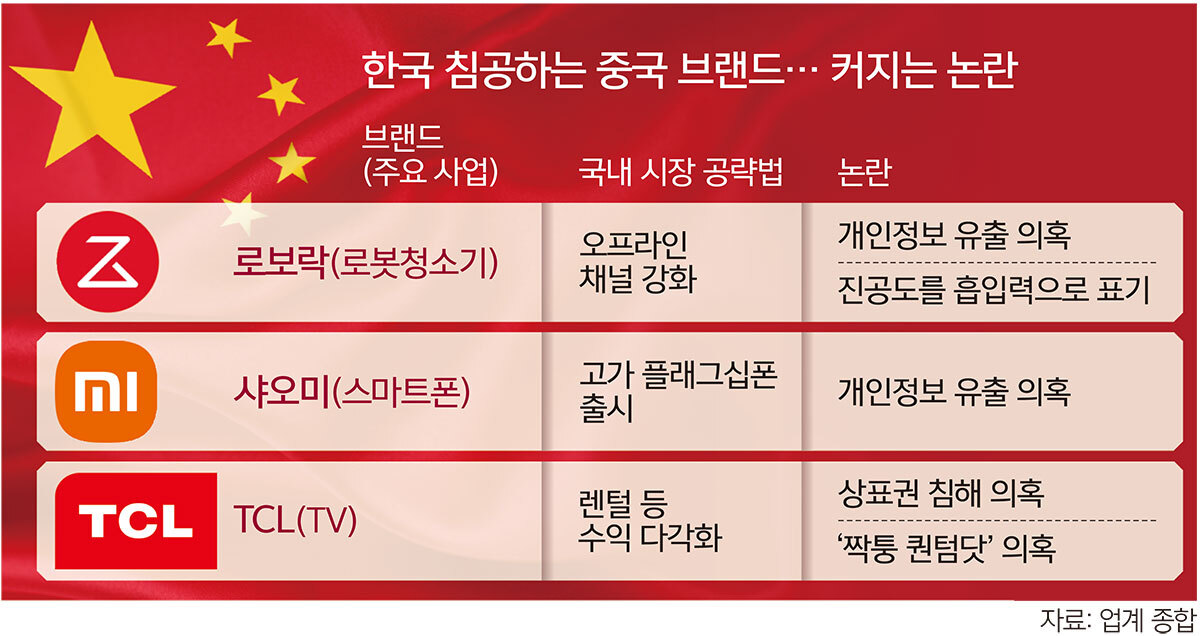 한국 침공하는 중국 브랜드… 커지는 논란

| 브랜드 (주요 사업) | 국내 시장 공략법 | 논란 |
|---|---|---|
| 로보락(로봇청소기) | 오프라인 채널 강화 | 개인정보 유출 의혹 / 진공도를 흡입력으로 표기 |
| MI 샤오미(스마트폰) | 고가 플래그십폰 출시 | 개인정보 유출 의혹 |
| TCL TCL(TV) | 렌털 등 수익 다각화 | 상표권 침해 의혹 / '짝퉁 퀀텀닷' 의혹 |

자료: 업계 종합